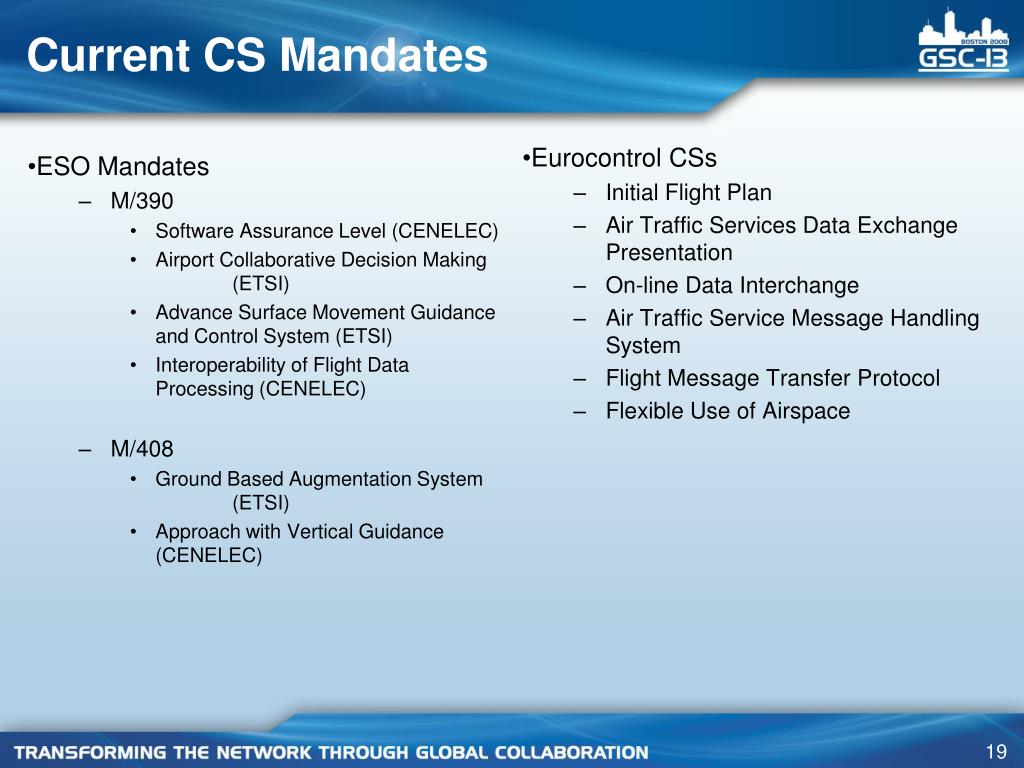 Current CS Mandates

BOSTON 2008
GSC-13

•ESO Mandates
– M/390
• Software Assurance Level (CENELEC)
• Airport Collaborative Decision Making (ETSI)
• Advance Surface Movement Guidance and Control System (ETSI)
• Interoperability of Flight Data Processing (CENELEC)
– M/408
• Ground Based Augmentation System (ETSI)
• Approach with Vertical Guidance (CENELEC)

•Eurocontrol CSs
– Initial Flight Plan
– Air Traffic Services Data Exchange Presentation
– On-line Data Interchange
– Air Traffic Service Message Handling System
– Flight Message Transfer Protocol
– Flexible Use of Airspace

TRANSFORMING THE NETWORK THROUGH GLOBAL COLLABORATION

19